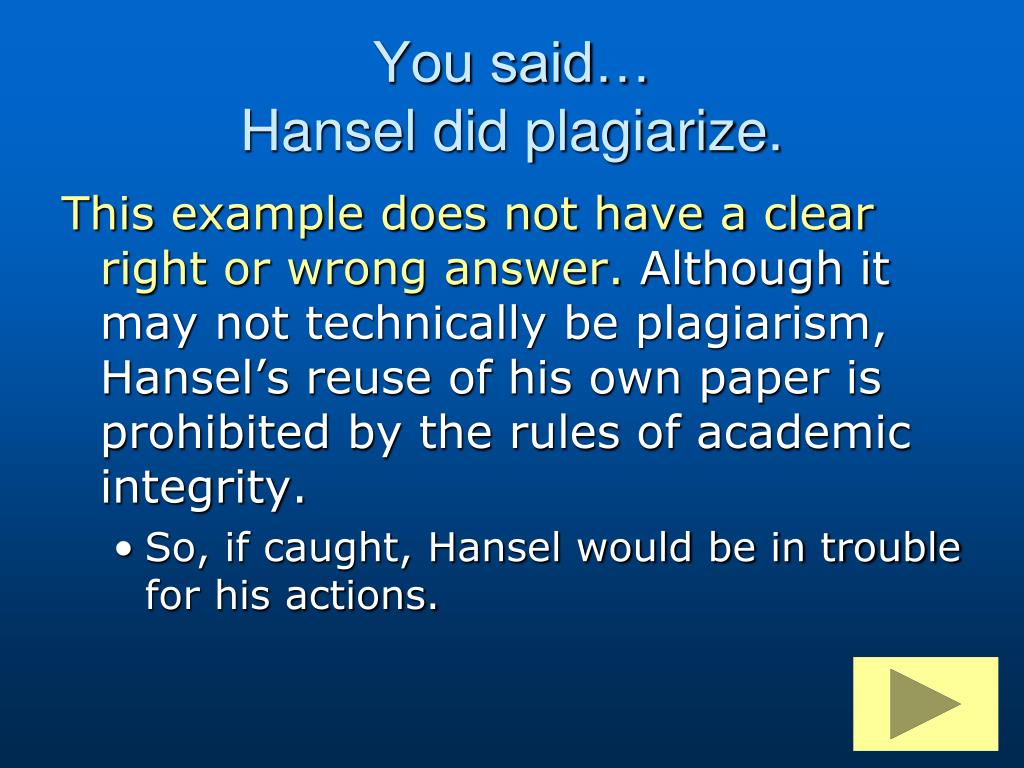 You said…
Hansel did plagiarize.

This example does not have a clear right or wrong answer. Although it may not technically be plagiarism, Hansel’s reuse of his own paper is prohibited by the rules of academic integrity.

• So, if caught, Hansel would be in trouble for his actions.